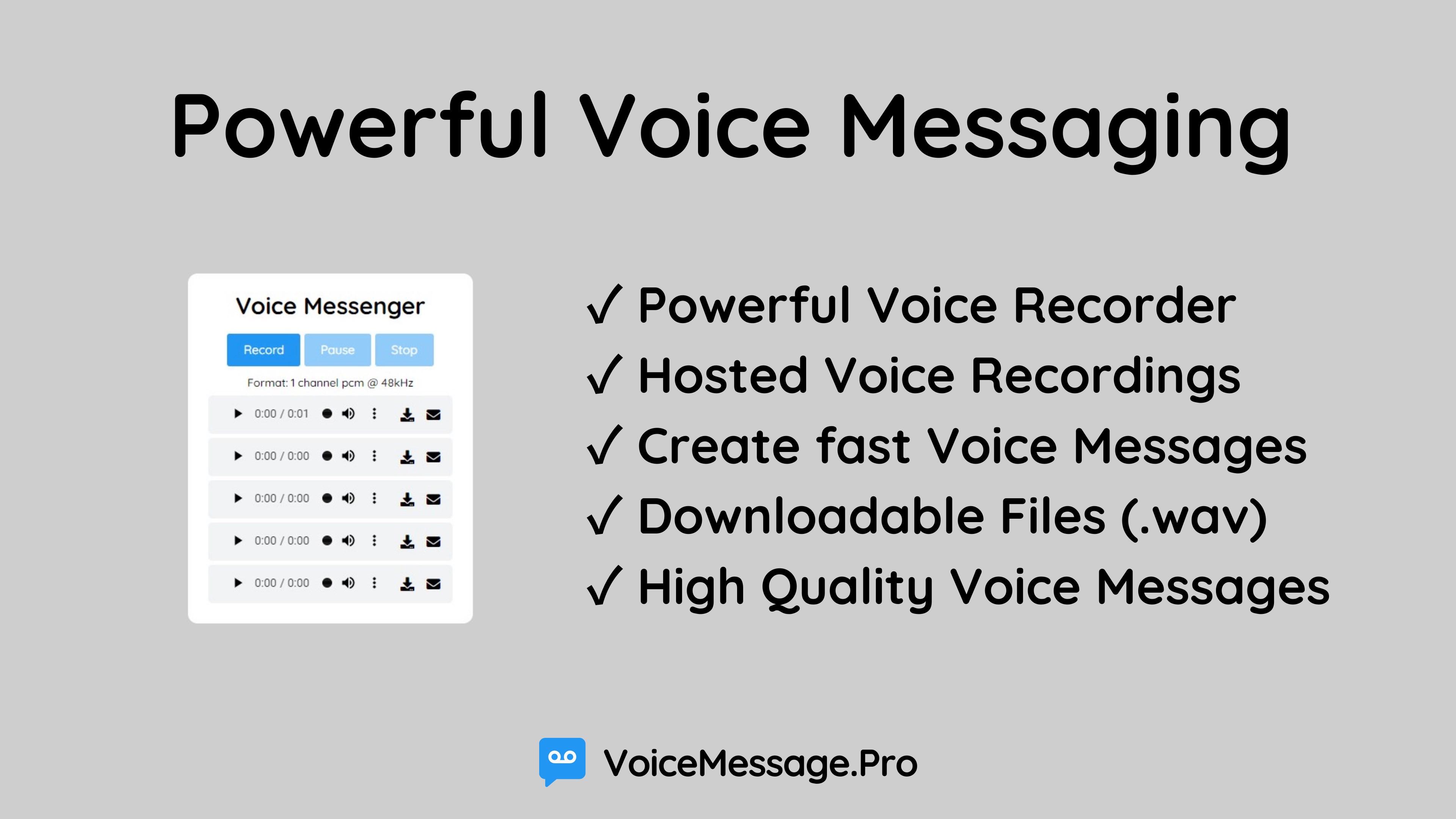 Powerful Voice Messaging

Voice Messenger

Record Pause Stop

Format: 1 channel pcm @ 48kHz

0:00 / 0:01

0:00 / 0:00

0:00 / 0:00

0:00 / 0:00

0:00 / 0:00

✓ Powerful Voice Recorder
✓ Hosted Voice Recordings
✓ Create fast Voice Messages
✓ Downloadable Files (.wav)
✓ High Quality Voice Messages

VoiceMessage.Pro